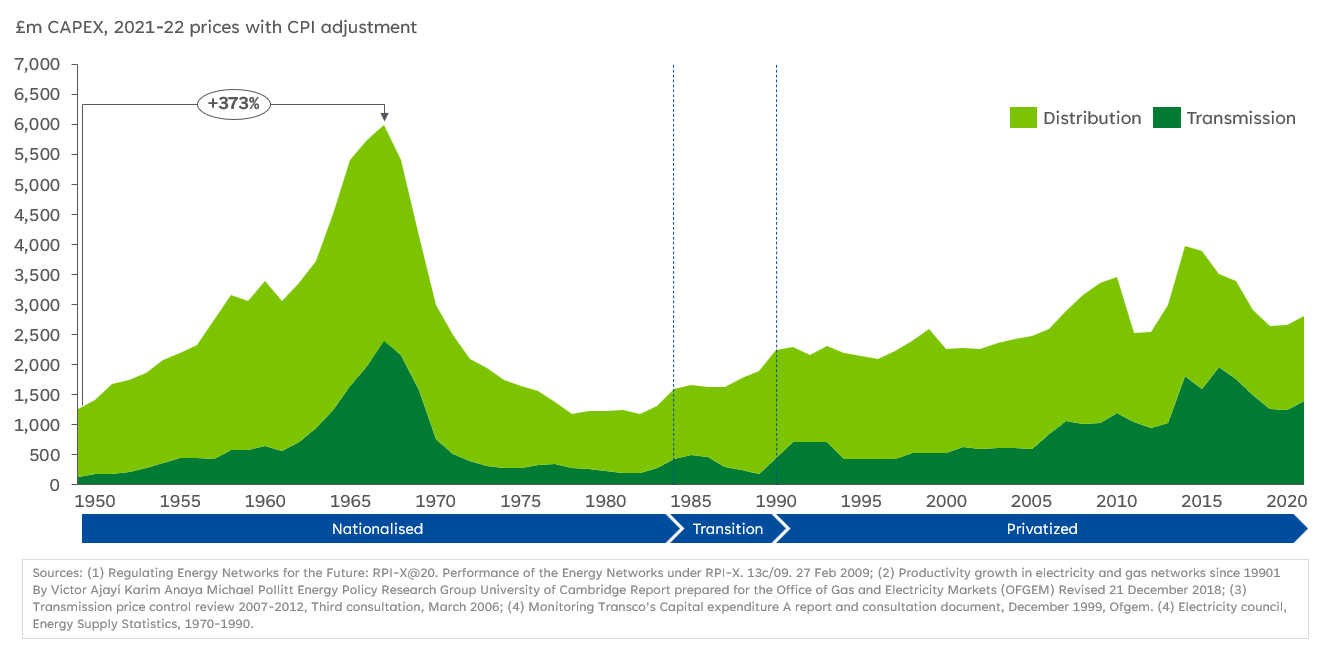 £m CAPEX, 2021-22 prices with CPI adjustment

7,000
6,500
6,000
5,500
5,000
4,500
4,000
3,500
3,000
2,500
2,000
1,500
1,000
500
0

+373%

Distribution Transmission

1950 1955 1960 1965 1970 1975 1980 1985 1990 1995 2000 2005 2010 2015 2020

Nationalised
Transition
Privatized

Sources: (1) Regulating Energy Networks for the Future: RPI-X@20. Performance of the Energy Networks under RPI-X. 13c/09. 27 Feb 2009; (2) Productivity growth in electricity and gas networks since 19901 By Victor Ajayi Karim Anaya Michael Pollitt Energy Policy Research Group University of Cambridge Report prepared for the Office of Gas and Electricity Markets (OFGEM) Revised 21 December 2018; (3) Transmission price control review 2007-2012, Third consultation, March 2006; (4) Monitoring Transco's Capital expenditure A report and consultation document, December 1999, Ofgem. (4) Electricity council, Energy Supply Statistics, 1970-1990.